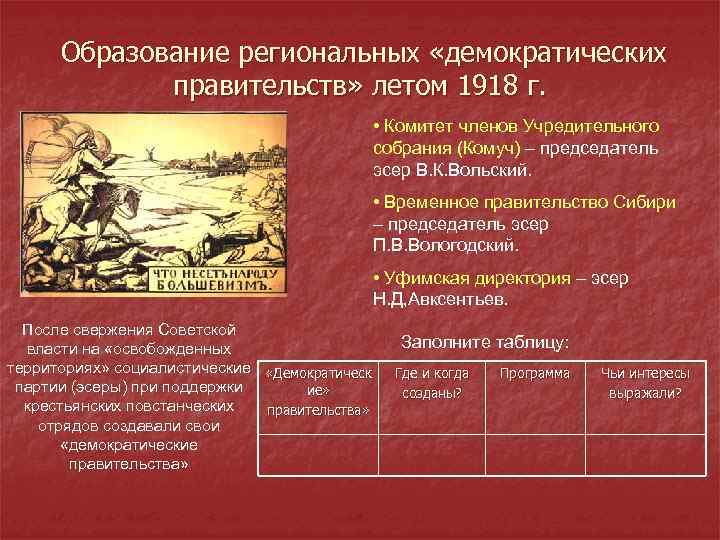 Образование региональных «демократических правительств» летом 1918 г.

ЧТО НЕСЕТЪ НАРОДУ БОЛЬШЕВИЗМЪ.

• Комитет членов Учредительного собрания (Комуч) – председатель эсер В.К.Вольский.

• Временное правительство Сибири – председатель эсер П.В.Вологодский.

• Уфимская директория – эсер Н.Д.Авксентьев.

После свержения Советской власти на «освобожденных территориях» социалистические партии (эсеры) при поддержки крестьянских повстанческих отрядов создавали свои «демократические правительства»

Заполните таблицу:

| «Демократические» правительства» | Где и когда созданы? | Программа | Чьи интересы выражали? |
|---|---|---|---|
| | | | |